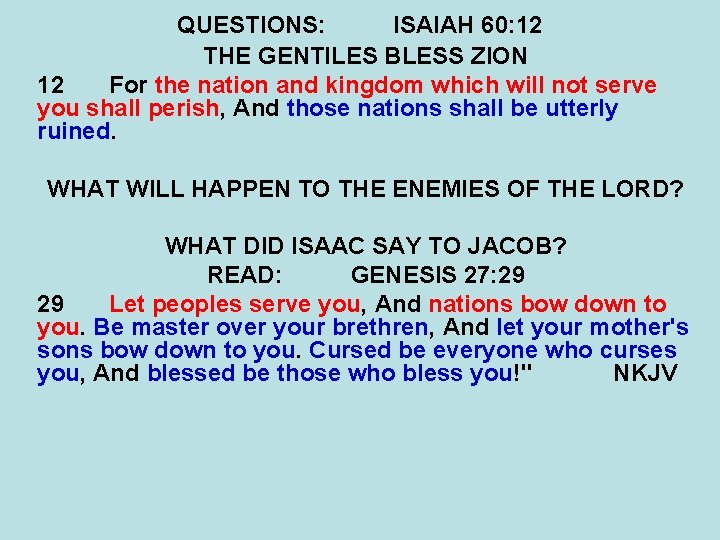 QUESTIONS: ISAIAH 60:12
THE GENTILES BLESS ZION

12 For the nation and kingdom which will not serve you shall perish, And those nations shall be utterly ruined.

WHAT WILL HAPPEN TO THE ENEMIES OF THE LORD?

WHAT DID ISAAC SAY TO JACOB?
READ: GENESIS 27:29

29 Let peoples serve you, And nations bow down to you. Be master over your brethren, And let your mother's sons bow down to you. Cursed be everyone who curses you, And blessed be those who bless you!" NKJV